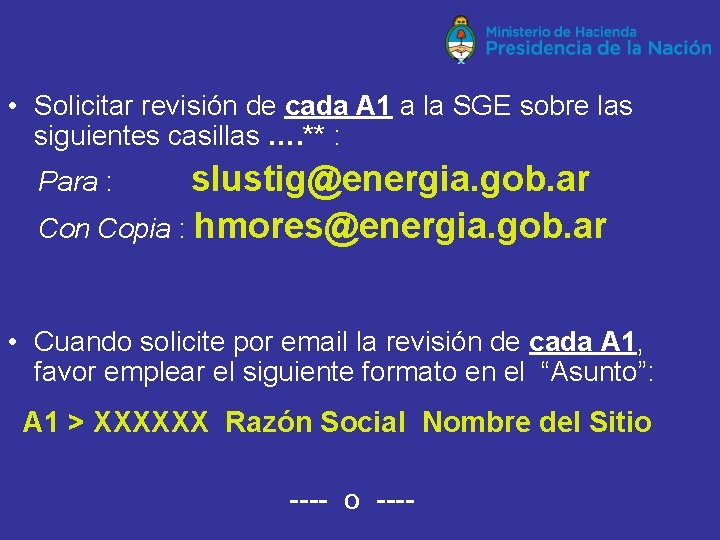 Ministerio de Hacienda
Presidencia de la Nación

• Solicitar revisión de cada A1 a la SGE sobre las siguientes casillas ….** :

Para : slustig@energia.gob.ar

Con Copia : hmores@energia.gob.ar

• Cuando solicite por email la revisión de cada A1, favor emplear el siguiente formato en el “Asunto”:

A1 > XXXXXX Razón Social Nombre del Sitio

---- o ----